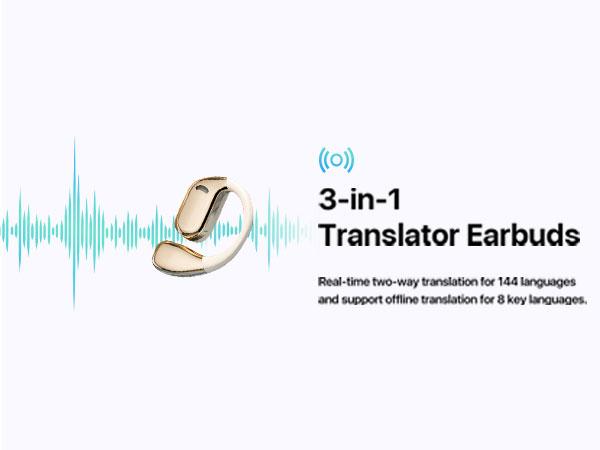 3-in-1
Translator Earbuds

Real-time two-way translation for 144 languages and support offline translation for 8 key languages.